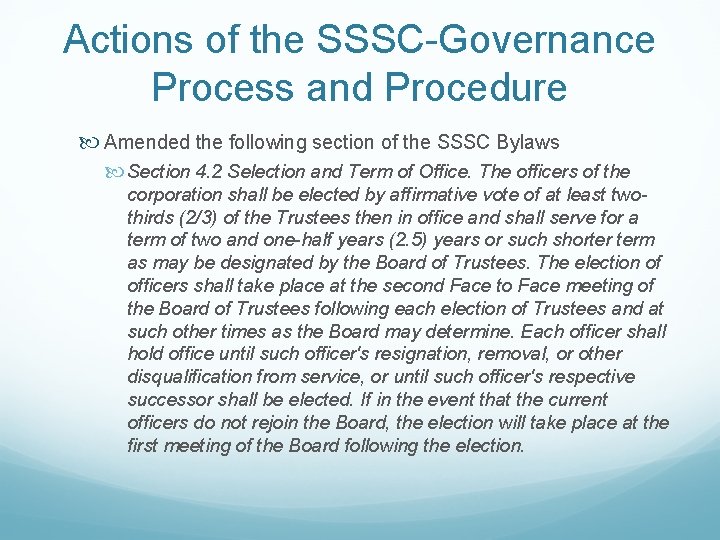 Actions of the SSSC-Governance Process and Procedure

Amended the following section of the SSSC Bylaws

Section 4.2 Selection and Term of Office. The officers of the corporation shall be elected by affirmative vote of at least two-thirds (2/3) of the Trustees then in office and shall serve for a term of two and one-half years (2.5) years or such shorter term as may be designated by the Board of Trustees. The election of officers shall take place at the second Face to Face meeting of the Board of Trustees following each election of Trustees and at such other times as the Board may determine. Each officer shall hold office until such officer's resignation, removal, or other disqualification from service, or until such officer's respective successor shall be elected. If in the event that the current officers do not rejoin the Board, the election will take place at the first meeting of the Board following the election.